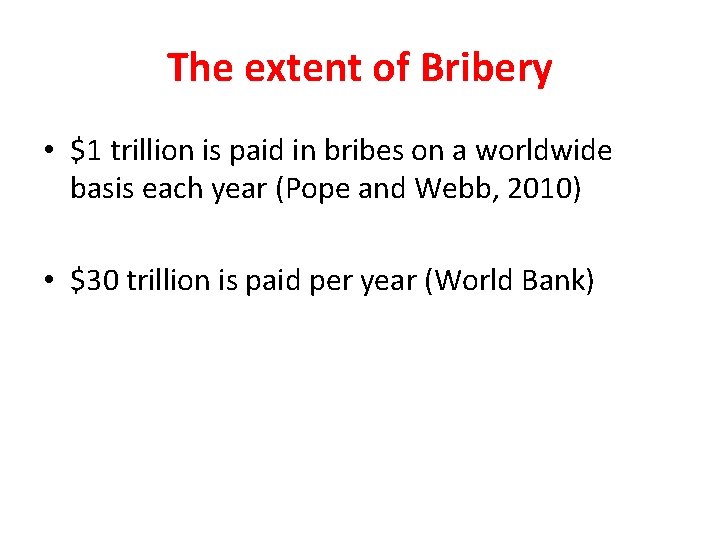 The extent of Bribery

• \$1 trillion is paid in bribes on a worldwide basis each year (Pope and Webb, 2010)

• \$30 trillion is paid per year (World Bank)